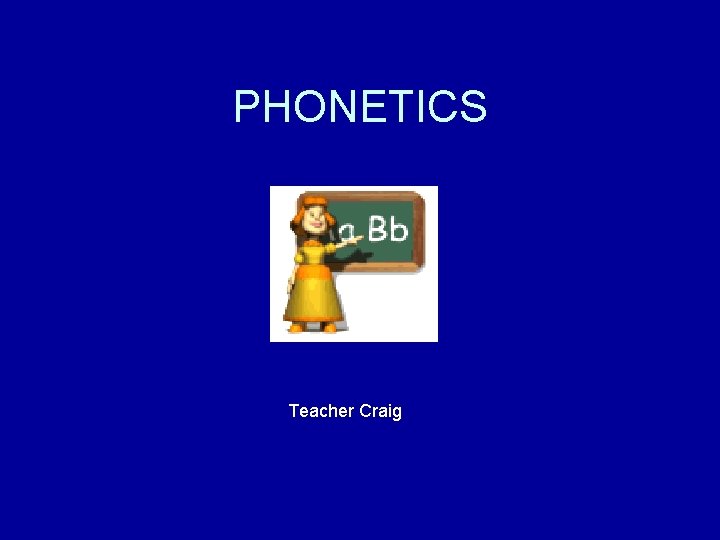 PHONETICS

a Bb

Teacher Craig